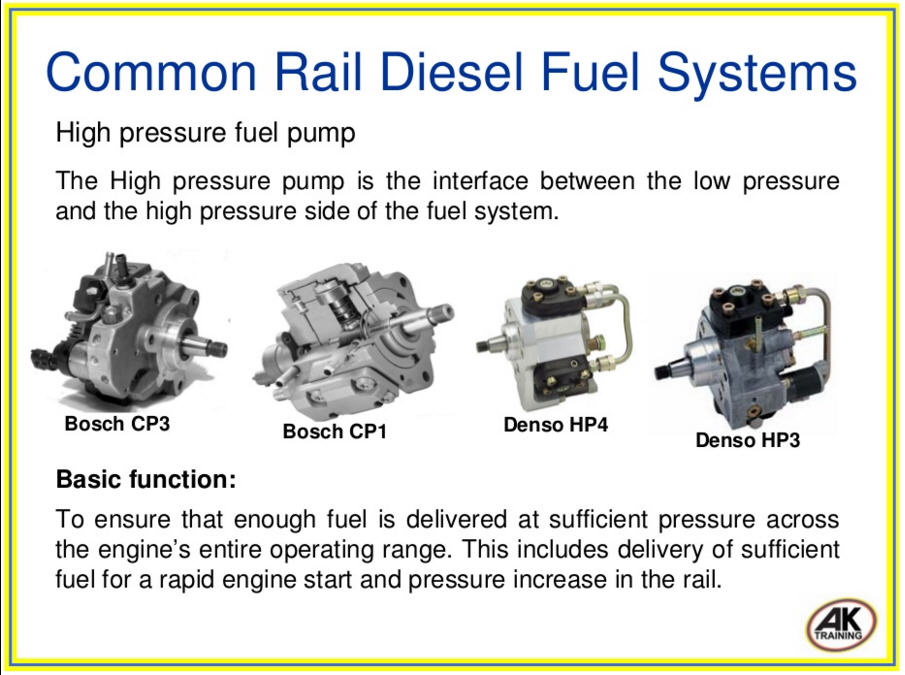 Common Rail Diesel Fuel Systems

High pressure fuel pump

The High pressure pump is the interface between the low pressure and the high pressure side of the fuel system.

Bosch CP3

Bosch CP1

Denso HP4

Denso HP3

Basic function:

To ensure that enough fuel is delivered at sufficient pressure across the engine's entire operating range. This includes delivery of sufficient fuel for a rapid engine start and pressure increase in the rail.

AK TRAINING